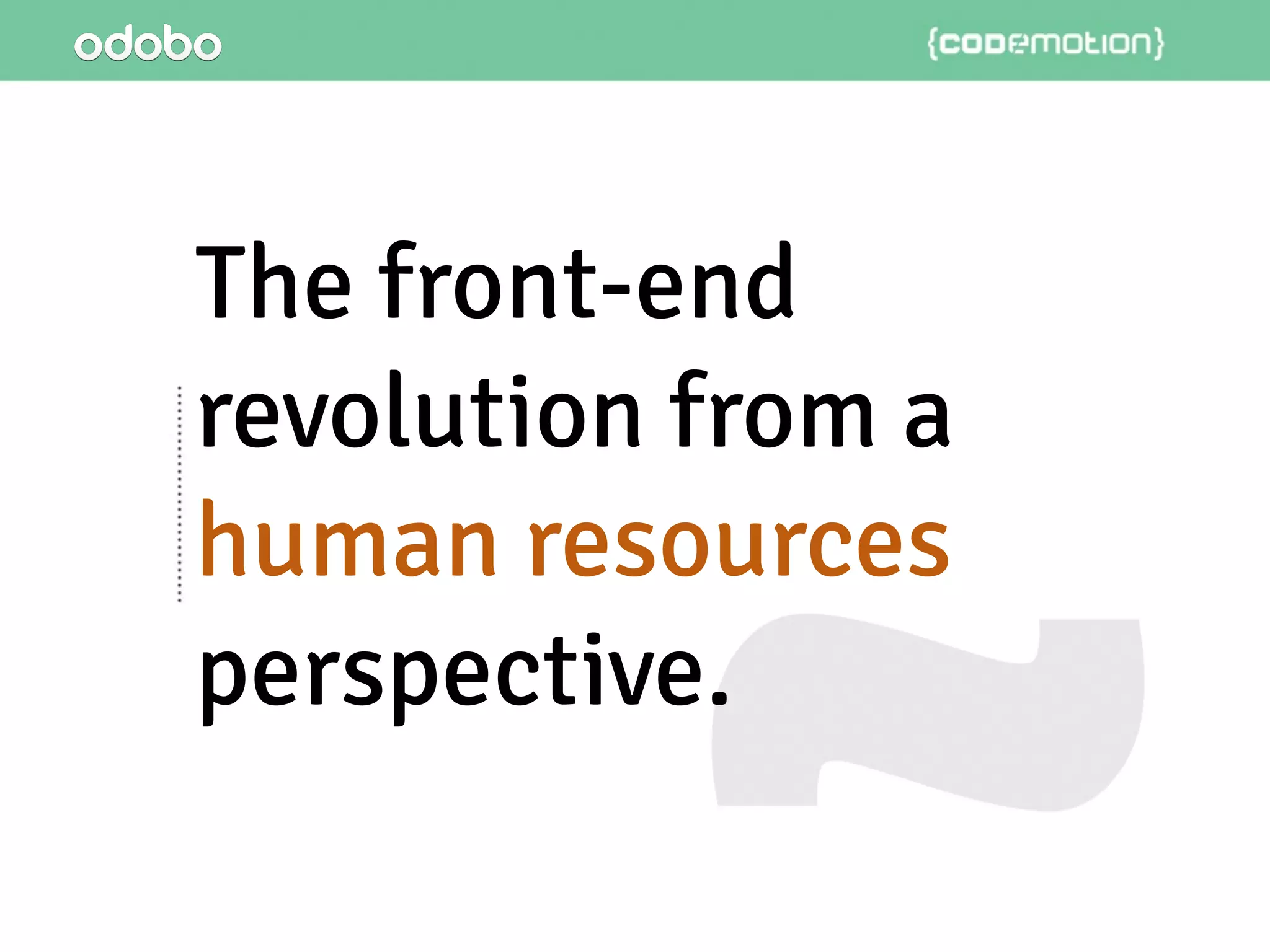 odobo

{codemotion}

The front-end revolution from a human resources perspective.